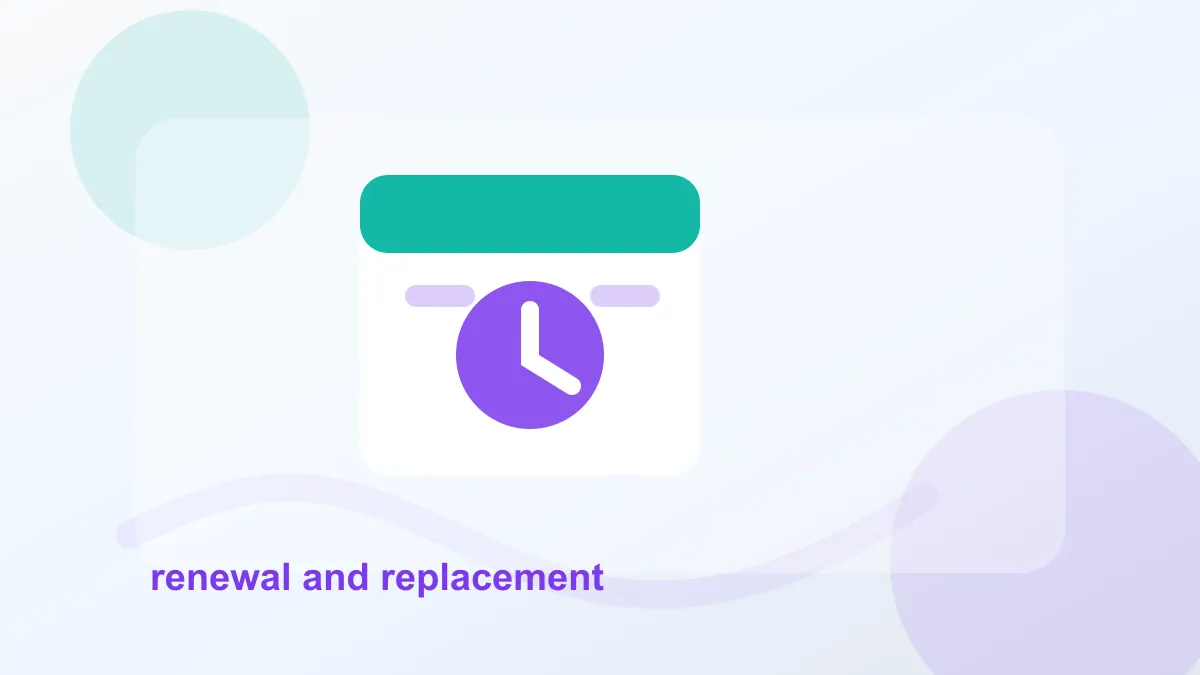 renewal and replacement